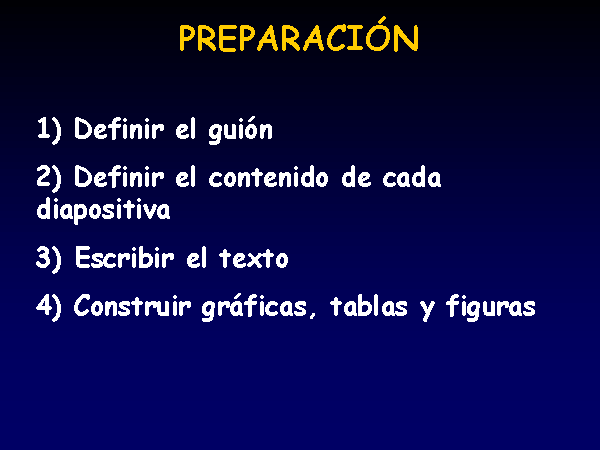 PREPARACIÓN

1) Definir el guión

2) Definir el contenido de cada diapositiva

3) Escribir el texto

4) Construir gráficas, tablas y figuras